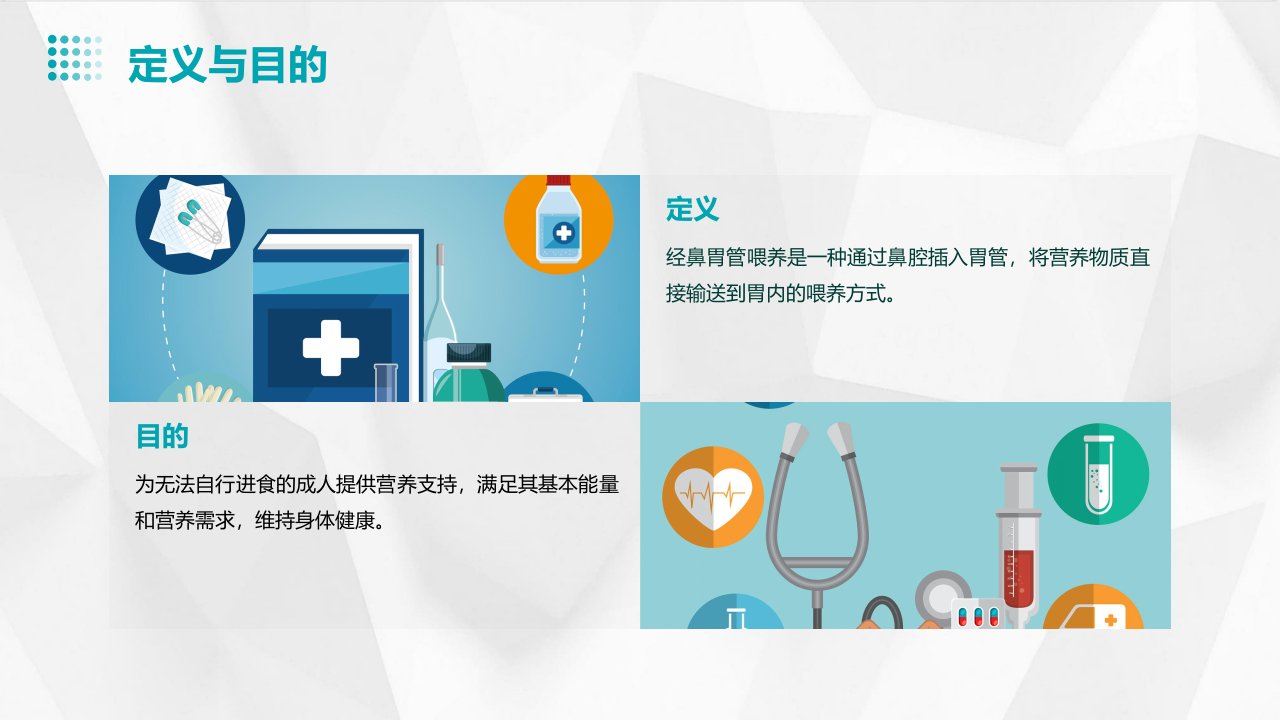 定义与目的

定义

经鼻胃管喂养是一种通过鼻腔插入胃管，将营养物质直接输送到胃内的喂养方式。

目的

为无法自行进食的成人提供营养支持，满足其基本能量和营养需求，维持身体健康。